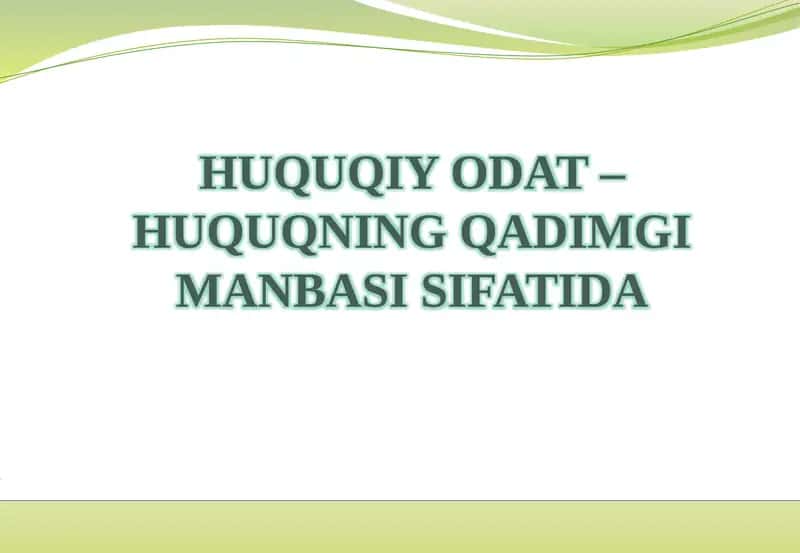 HUQUQIY ODAT – HUQUQNING QADIMGI MANBASI SIFATIDA